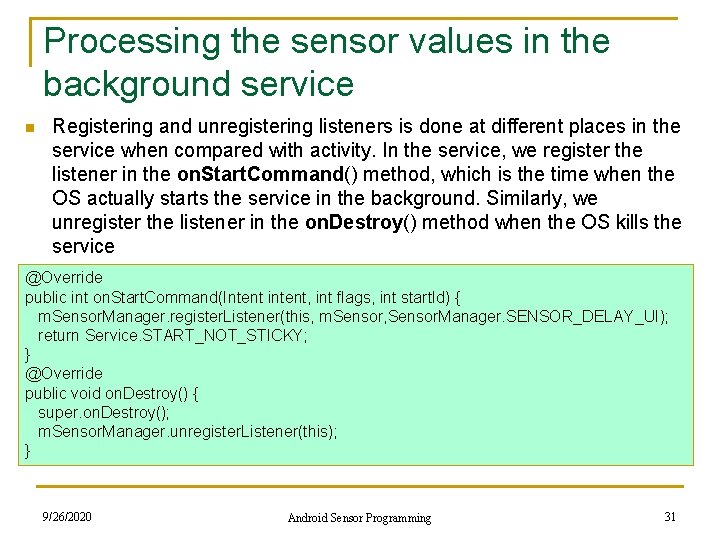 Processing the sensor values in the background service

Registering and unregistering listeners is done at different places in the service when compared with activity. In the service, we register the listener in the onStartCommand() method, which is the time when the OS actually starts the service in the background. Similarly, we unregister the listener in the onDestroy() method when the OS kills the service

@Override
public int onStartCommand(Intent intent, int flags, int startId) {
  mSensorManager.registerListener(this, mSensor,SensorManager.SENSOR_DELAY_UI);
  return Service.START_NOT_STICKY;
}
@Override
public void onDestroy() {
  super.onDestroy();
  mSensorManager.unregisterListener(this);
}

9/26/2020

Android Sensor Programming

31